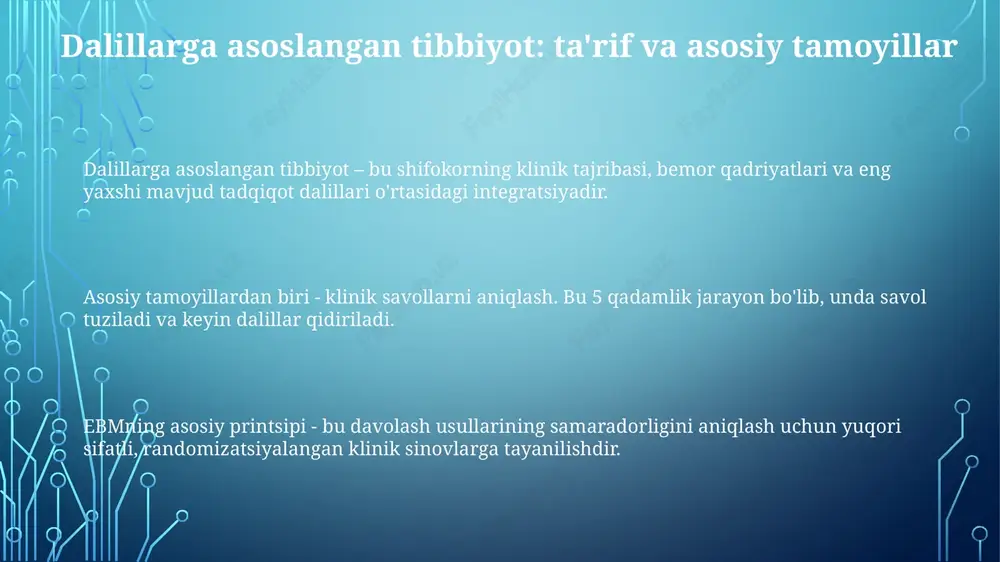 Dalillarga asoslangan tibbiyot: ta'rif va asosiy tamoyillar

Dalillarga asoslangan tibbiyot – bu shifokorning klinik tajribasi, bemor qadriyatlari va eng yaxshi mavjud tadqiqot dalillari o'rtasidagi integratsiyadir.

Asosiy tamoyillardan biri - klinik savollarni aniqlash. Bu 5 qadamlik jarayon bo'lib, unda savol tuziladi va keyin dalillar qidiriladi.

EBMning asosiy printsipi - bu davolash usullarining samaradorligini aniqlash uchun yuqori sifatli, randomizatsiyalangan klinik sinovlarga tayanilishdir.